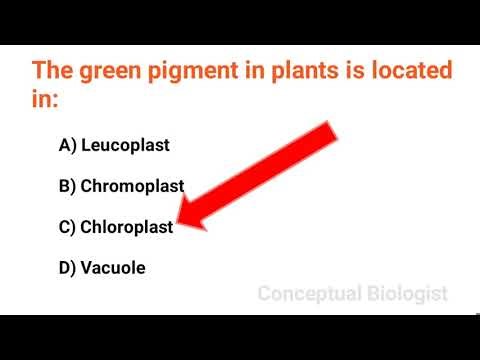 The green pigment in plants is located in:

A) Leucoplast

B) Chromoplast

C) Chloroplast

D) Vacuole

Conceptual Biologist